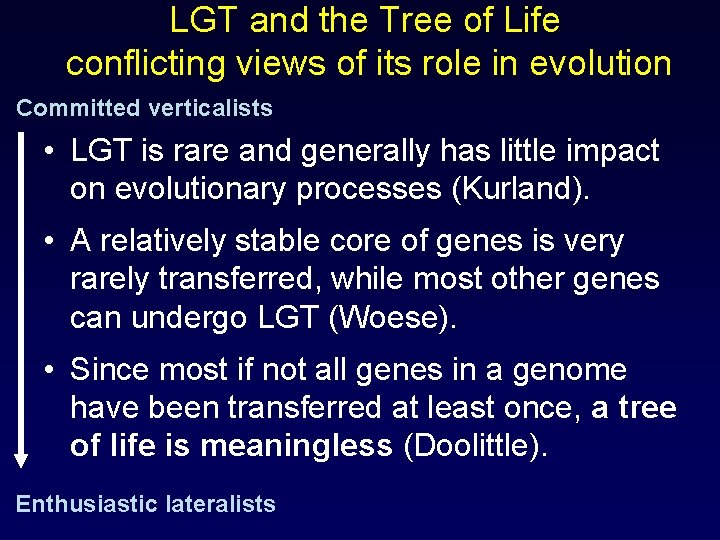 LGT and the Tree of Life
conflicting views of its role in evolution

Committed verticalists

• LGT is rare and generally has little impact on evolutionary processes (Kurland).

• A relatively stable core of genes is very rarely transferred, while most other genes can undergo LGT (Woese).

• Since most if not all genes in a genome have been transferred at least once, a tree of life is meaningless (Doolittle).

Enthusiastic lateralists